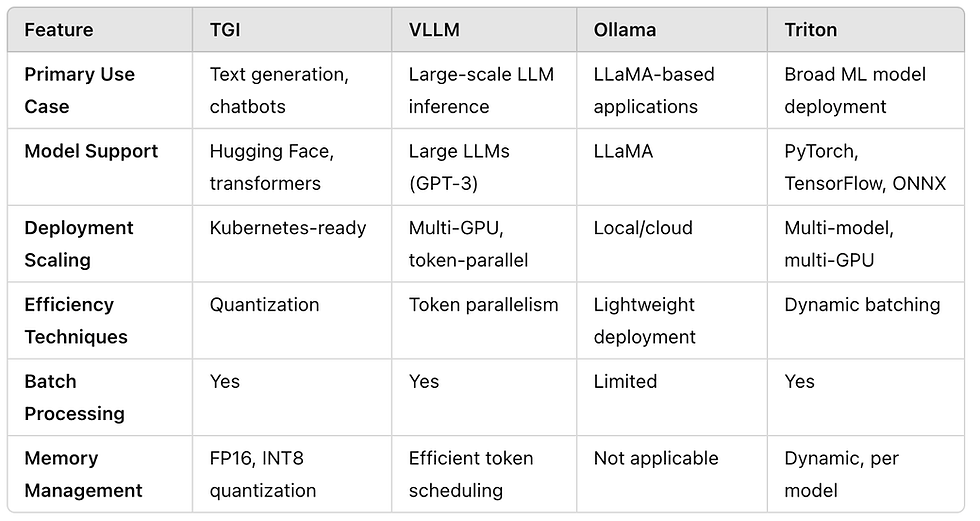 | Feature | TGI | VLLM | Ollama | Triton |
|---|---|---|---|---|
| Primary Use Case | Text generation, chatbots | Large-scale LLM inference | LLaMA-based applications | Broad ML model deployment |
| Model Support | Hugging Face, transformers | Large LLMs (GPT-3) | LLaMA | PyTorch, TensorFlow, ONNX |
| Deployment Scaling | Kubernetes-ready | Multi-GPU, token-parallel | Local/cloud | Multi-model, multi-GPU |
| Efficiency Techniques | Quantization | Token parallelism | Lightweight deployment | Dynamic batching |
| Batch Processing | Yes | Yes | Limited | Yes |
| Memory Management | FP16, INT8 quantization | Efficient token scheduling | Not applicable | Dynamic, per model |